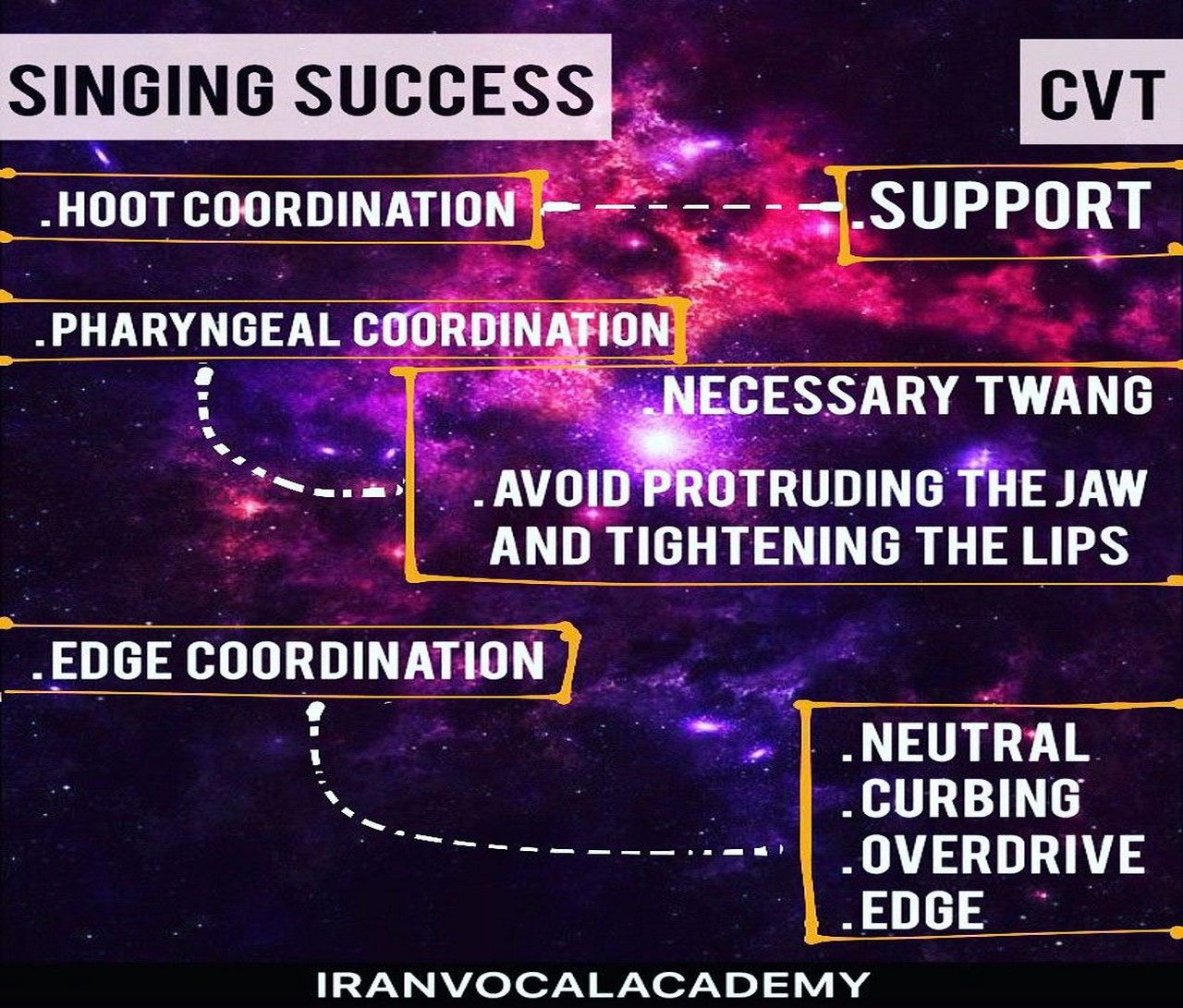 SINGING SUCCESS

CVT

.HOOT COORDINATION

.SUPPORT

.PHARYNGEAL COORDINATION

.NECESSARY TWANG

.AVOID PROTRUDING THE JAW AND TIGHTENING THE LIPS

.EDGE COORDINATION

.NEUTRAL
.CURBING
.OVERDRIVE
.EDGE

IRANVOCALACADEMY